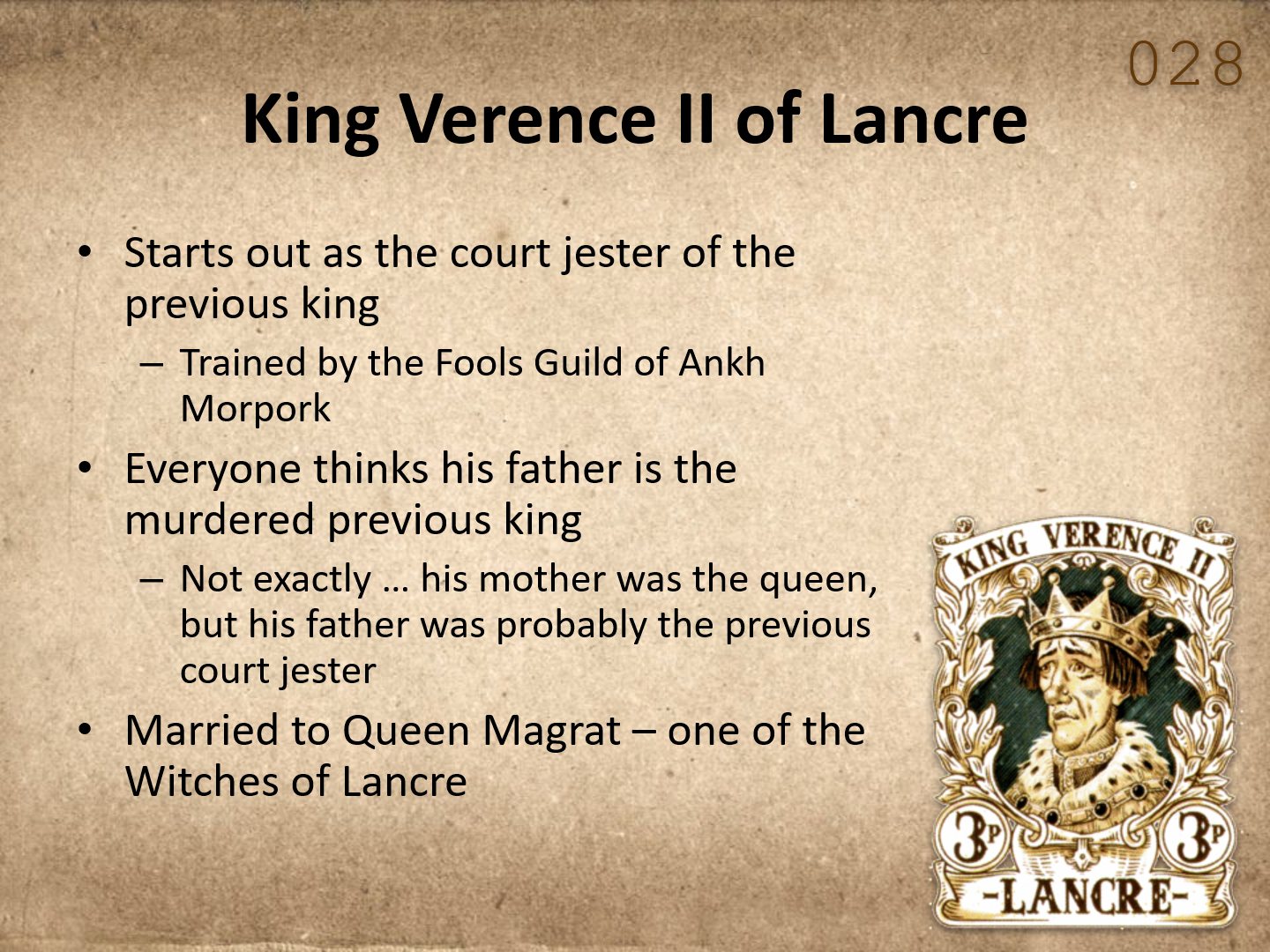 028

King Verence II of Lancre

• Starts out as the court jester of the previous king
  – Trained by the Fools Guild of Ankh Morpork
• Everyone thinks his father is the murdered previous king
  – Not exactly … his mother was the queen, but his father was probably the previous court jester
• Married to Queen Magrat – one of the Witches of Lancre

KING VERENCE II

3P 3P

-LANCRE-